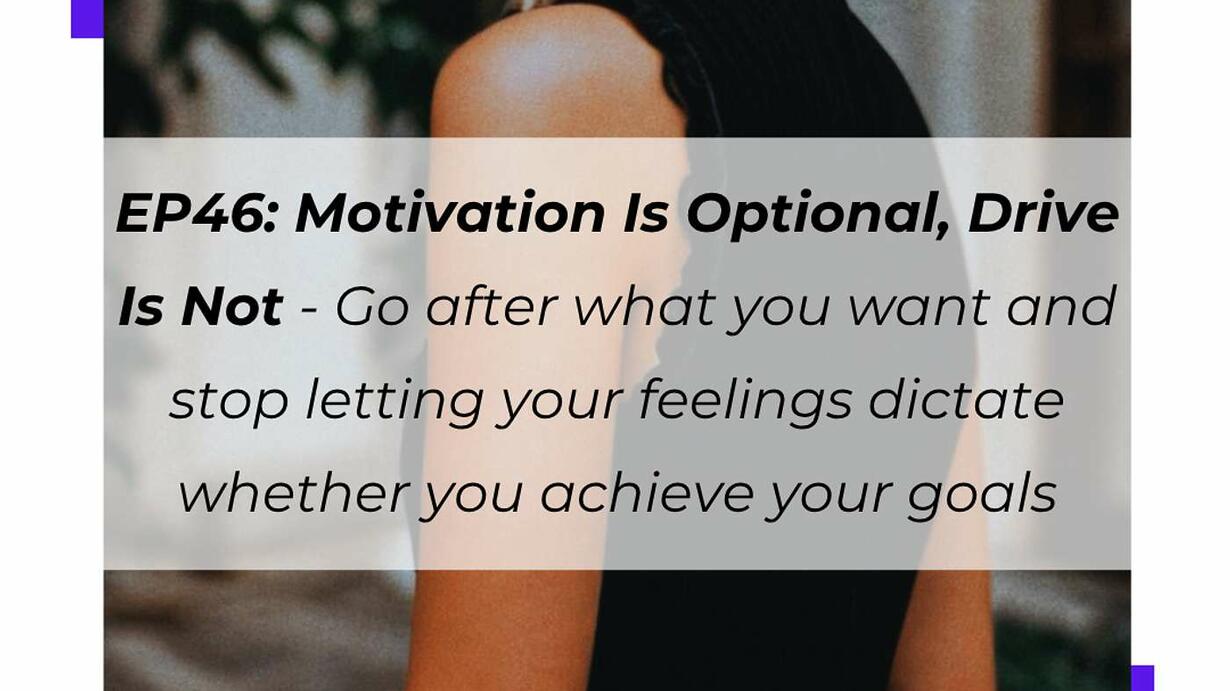 EP46: Motivation Is Optional, Drive Is Not - Go after what you want and stop letting your feelings dictate whether you achieve your goals